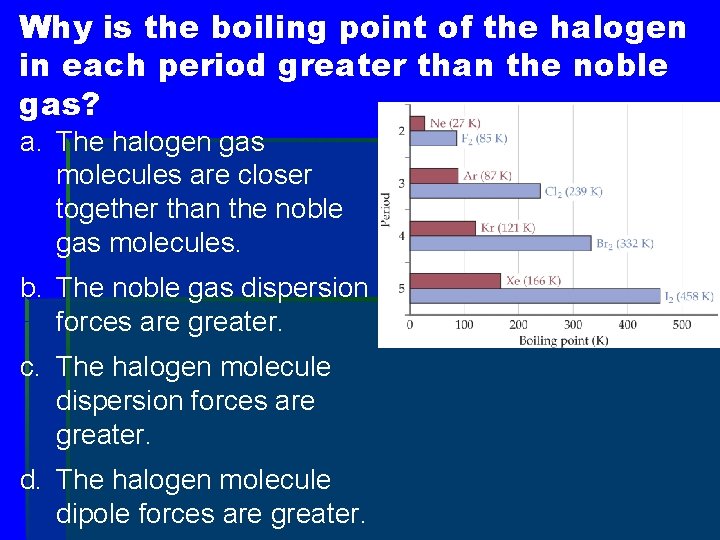 Why is the boiling point of the halogen in each period greater than the noble gas?

a. The halogen gas molecules are closer together than the noble gas molecules.

b. The noble gas dispersion forces are greater.

c. The halogen molecule dispersion forces are greater.

d. The halogen molecule dipole forces are greater.

Period
2
Ne (27 K)
$F_2$ (85 K)
3
Ar (87 K)
$Cl_2$ (239 K)
4
Kr (121 K)
$Br_2$ (332 K)
5
Xe (166 K)
$I_2$ (458 K)
0 100 200 300 400 500
Boiling point (K)